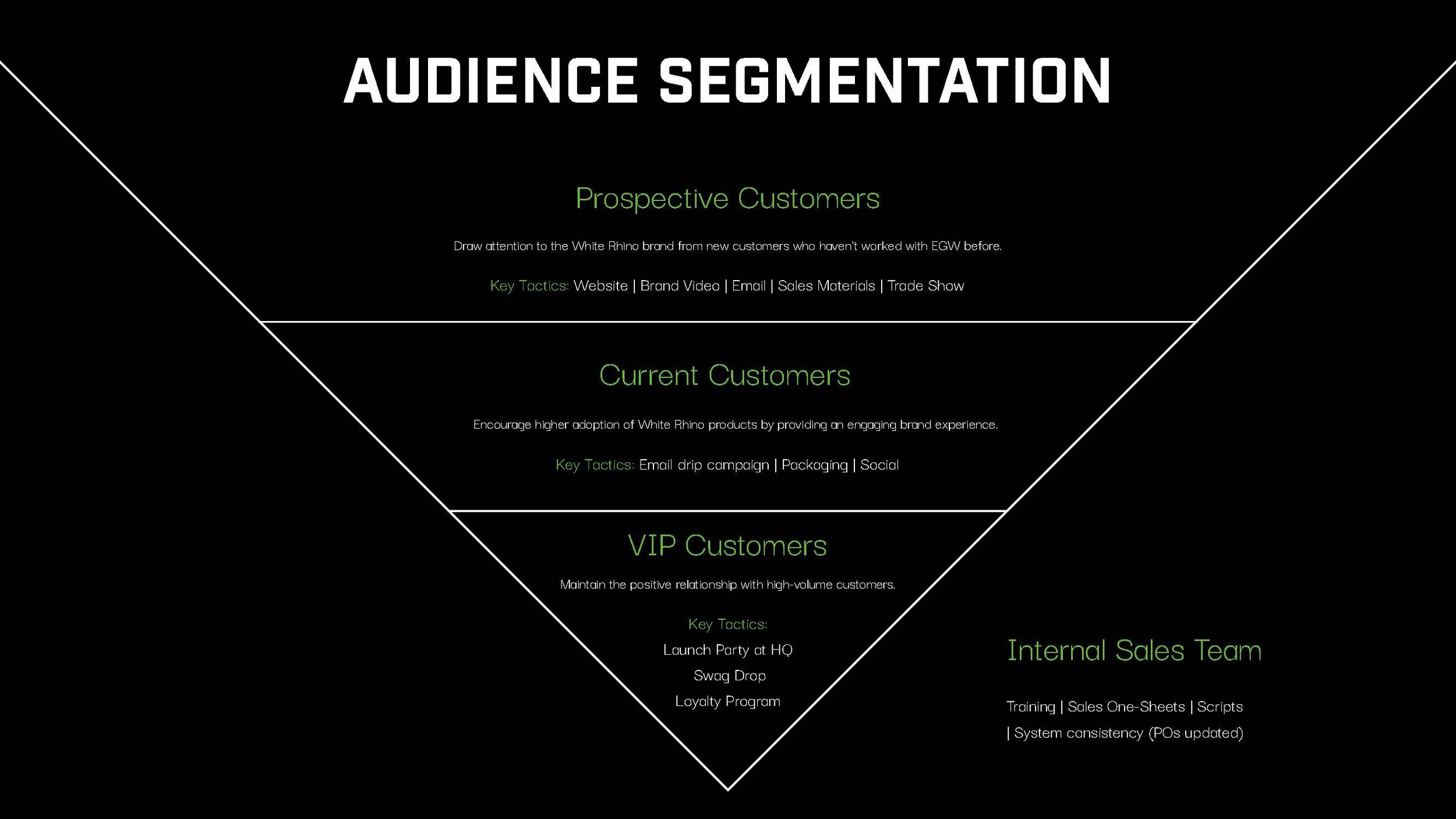 AUDIENCE SEGMENTATION

Prospective Customers

Draw attention to the White Rhino brand from new customers who haven't worked with EGW before.

Key Tactics: Website | Brand Video | Email | Sales Materials | Trade Show

Current Customers

Encourage higher adoption of White Rhino products by providing an engaging brand experience.

Key Tactics: Email drip campaign | Packaging | Social

VIP Customers

Maintain the positive relationship with high-volume customers.

Key Tactics:
Launch Party at HQ
Swag Drop
Loyalty Program

Internal Sales Team

Training | Sales One-Sheets | Scripts | System consistency (POs updated)